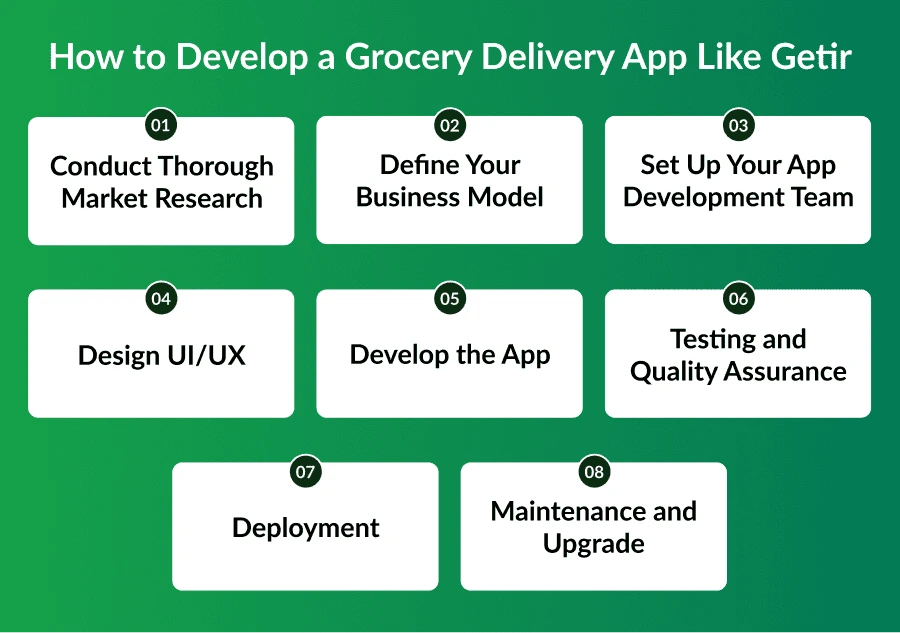 How to Develop a Grocery Delivery App Like Getir

01
Conduct Thorough Market Research

02
Define Your Business Model

03
Set Up Your App Development Team

04
Design UI/UX

05
Develop the App

06
Testing and Quality Assurance

07
Deployment

08
Maintenance and Upgrade